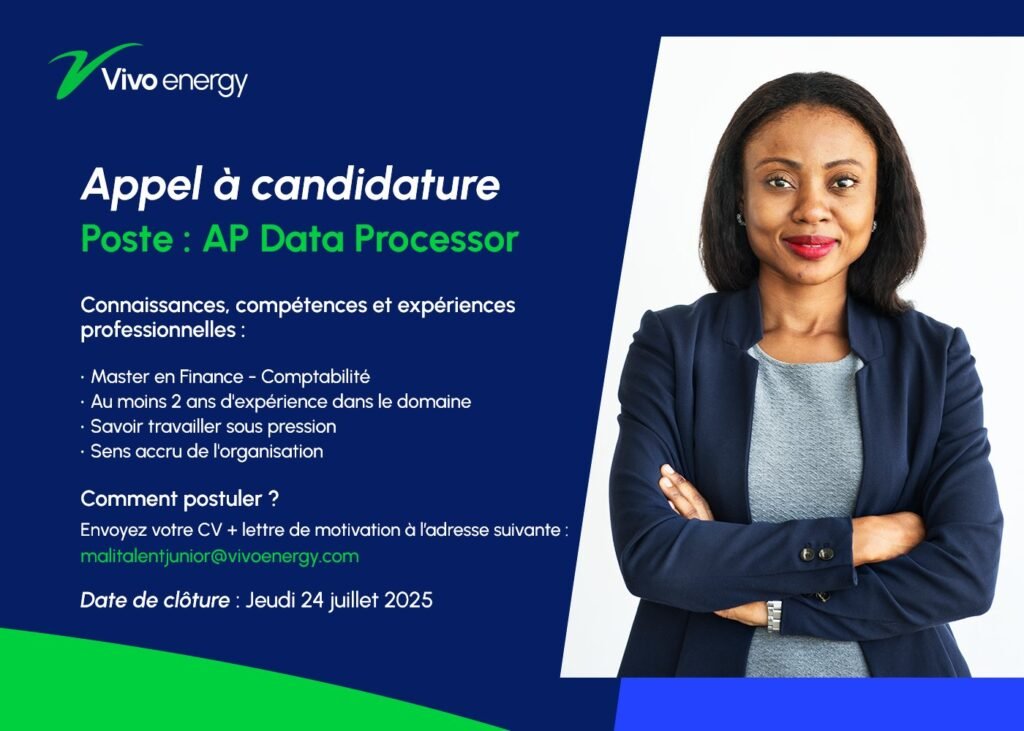 Vivo energy

Appel à candidature
Poste : AP Data Processor

Connaissances, compétences et expériences professionnelles :

· Master en Finance - Comptabilité
· Au moins 2 ans d'expérience dans le domaine
· Savoir travailler sous pression
· Sens accru de l'organisation

Comment postuler ?
Envoyez votre CV + lettre de motivation à l'adresse suivante :
malitalentjunior@vivoenergy.com

Date de clôture : Jeudi 24 juillet 2025